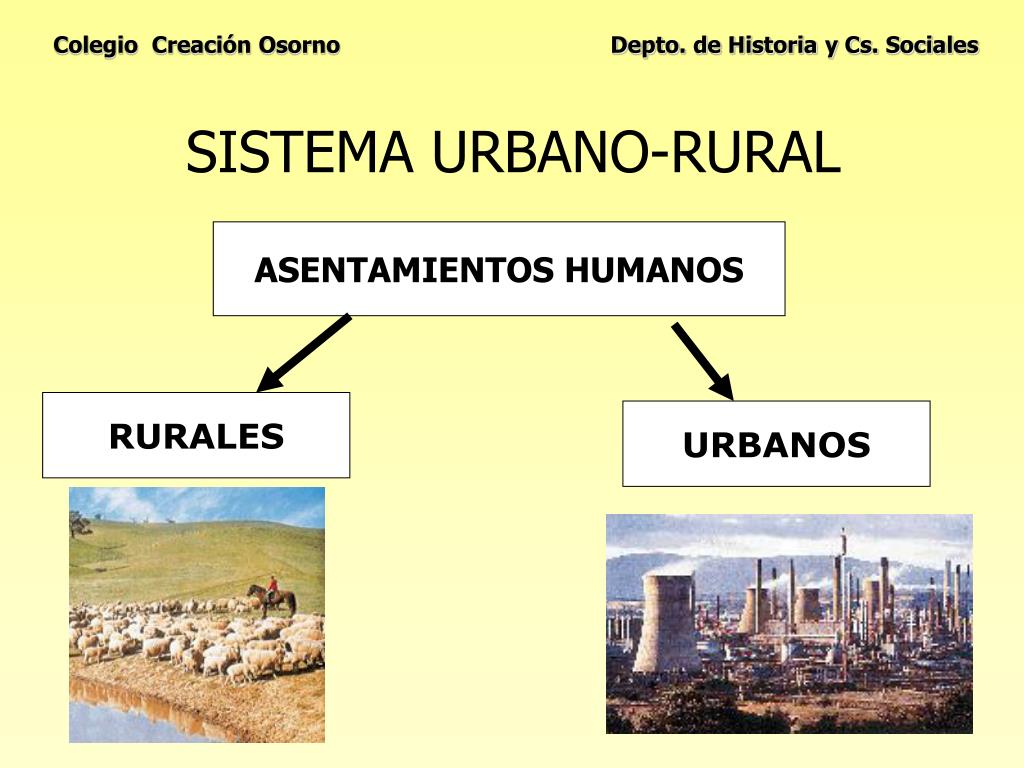 Colegio Creación Osorno

Depto. de Historia y Cs. Sociales

SISTEMA URBANO-RURAL

ASENTAMIENTOS HUMANOS

RURALES

URBANOS